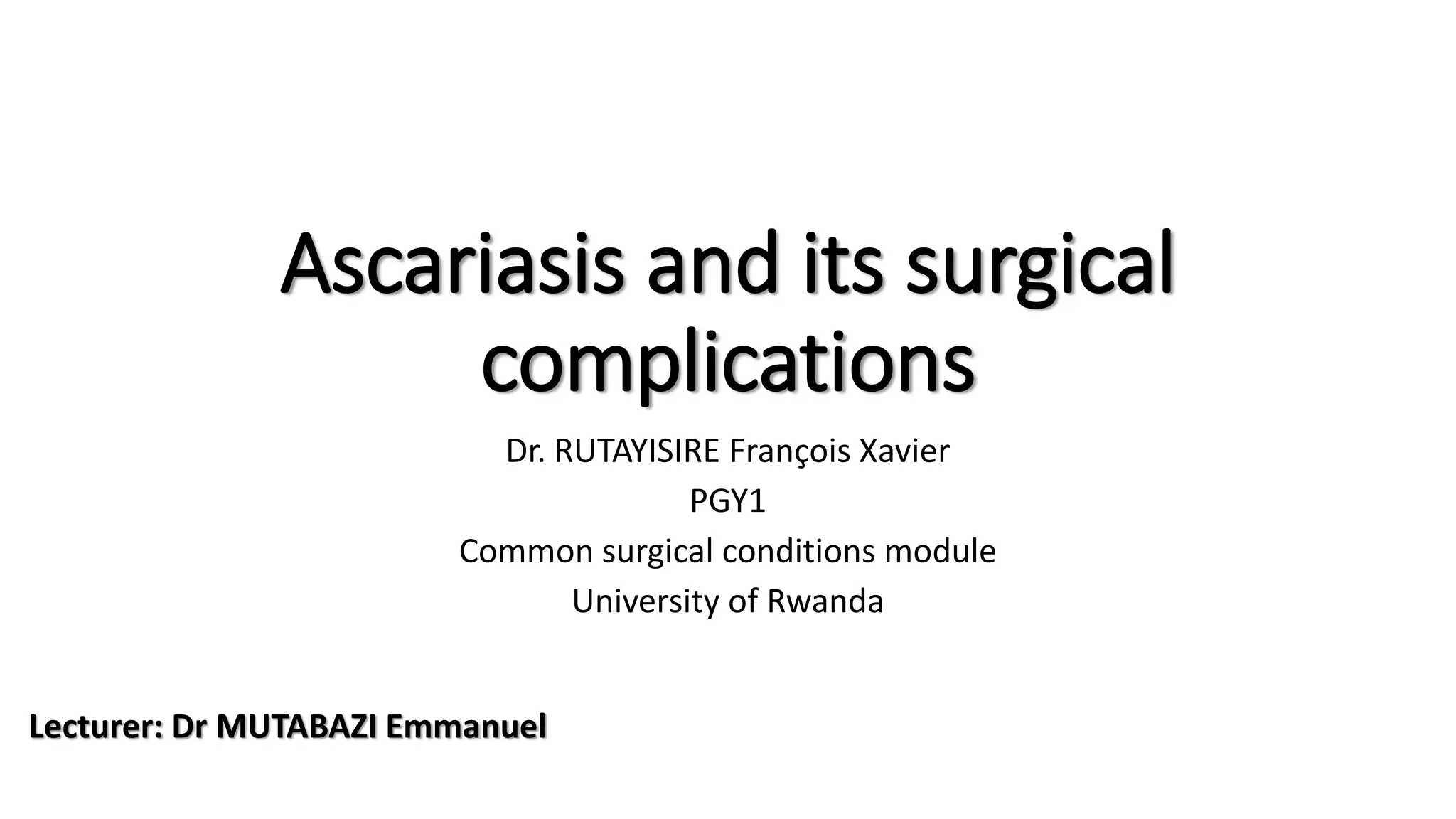 Ascariasis and its surgical complications

Dr. RUTAYISIRE François Xavier
PGY1
Common surgical conditions module
University of Rwanda

Lecturer: Dr MUTABAZI Emmanuel